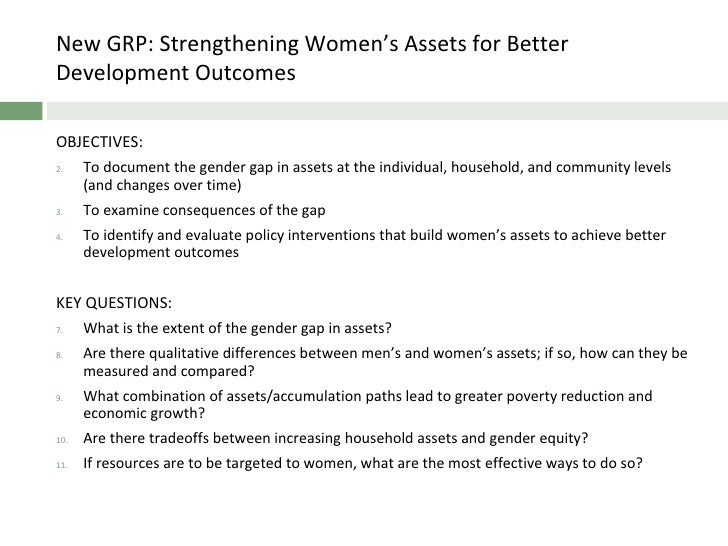 New GRP: Strengthening Women's Assets for Better Development Outcomes

OBJECTIVES:

2. To document the gender gap in assets at the individual, household, and community levels (and changes over time)

3. To examine consequences of the gap

4. To identify and evaluate policy interventions that build women's assets to achieve better development outcomes

KEY QUESTIONS:

7. What is the extent of the gender gap in assets?

8. Are there qualitative differences between men's and women's assets; if so, how can they be measured and compared?

9. What combination of assets/accumulation paths lead to greater poverty reduction and economic growth?

10. Are there tradeoffs between increasing household assets and gender equity?

11. If resources are to be targeted to women, what are the most effective ways to do so?